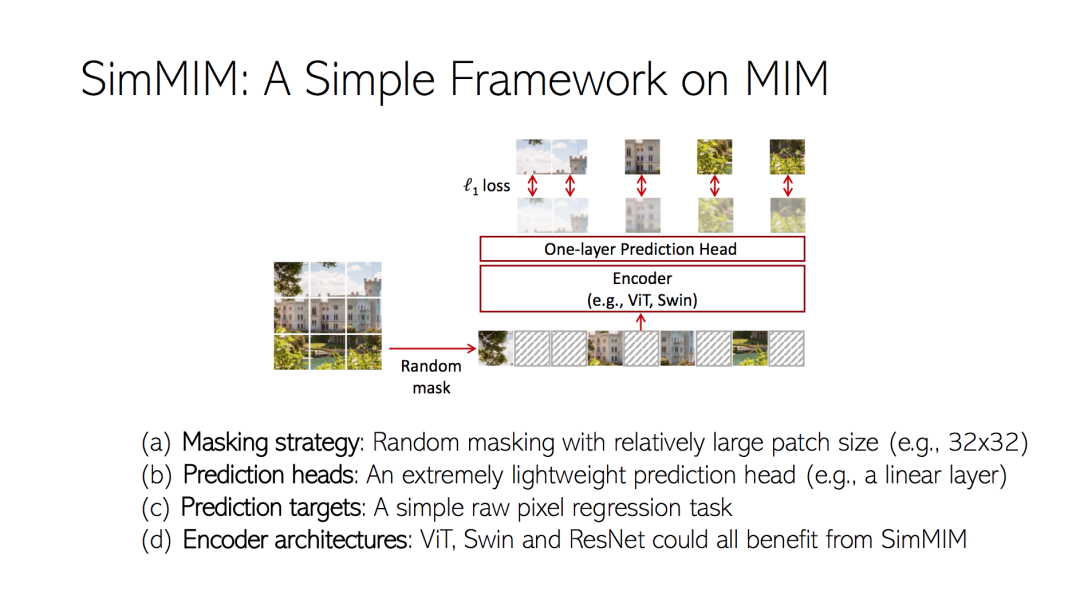 SimMIM: A Simple Framework on MIM

$\ell_1$ loss

One-layer Prediction Head

Encoder
(e.g., ViT, Swin)

Random mask

(a) Masking strategy: Random masking with relatively large patch size (e.g., 32x32)
(b) Prediction heads: An extremely lightweight prediction head (e.g., a linear layer)
(c) Prediction targets: A simple raw pixel regression task
(d) Encoder architectures: ViT, Swin and ResNet could all benefit from SimMIM